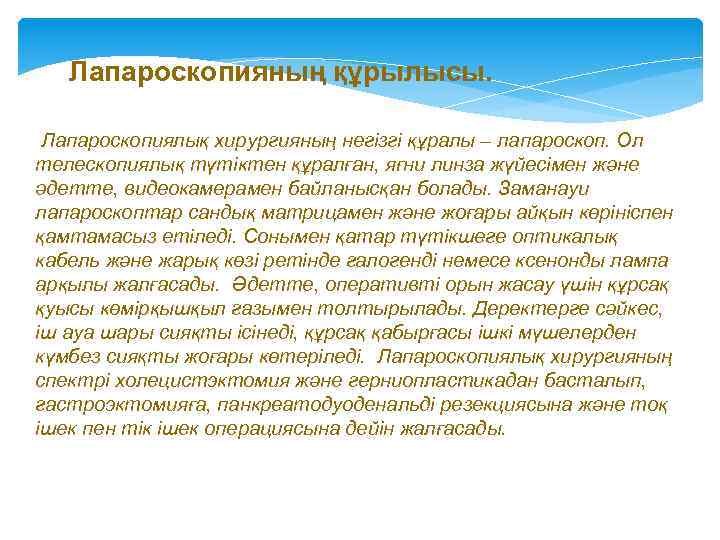 Лапароскопияның құрылысы.

Лапароскопиялық хирургияның негізгі құралы – лапароскоп. Ол телескопиялық түтіктен құралған, яғни линза жүйесімен және әдетте, видеокамерамен байланысқан болады. Заманауи лапароскоптар сандық матрицамен және жоғары айқын көрініспен қамтамасыз етіледі. Сонымен қатар түтікшеге оптикалық кабель және жарық көзі ретінде галогенді немесе ксенонды лампа арқылы жалғасады. Әдетте, оперативті орын жасау үшін құрсақ қуысы көмірқышқыл газымен толтырылады. Деректерге сәйкес, іш ауа шары сияқты ісінеді, құрсақ қабырғасы ішкі мүшелерден күмбез сияқты жоғары көтеріледі. Лапароскопиялық хирургияның спектрі холецистэктомия және герниопластикадан басталып, гастроэктомияға, панкреатодуоденальді резекциясына және тоқ ішек пен тік ішек операциясына дейін жалғасады.